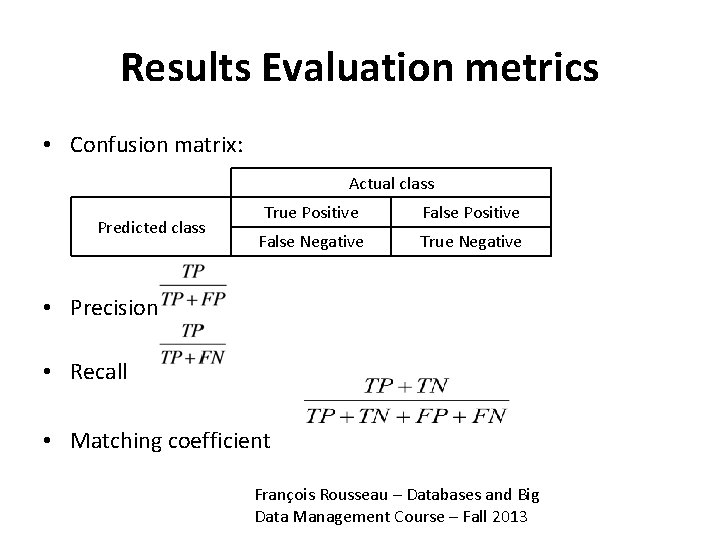 Results Evaluation metrics

• Confusion matrix:

| | Actual class | |
|---|---|---|
| Predicted class | True Positive | False Positive |
| | False Negative | True Negative |

• Precision $\frac{TP}{TP+FP}$

• Recall $\frac{TP}{TP+FN}$

• Matching coefficient $\frac{TP+TN}{TP+TN+FP+FN}$

François Rousseau – Databases and Big Data Management Course – Fall 2013